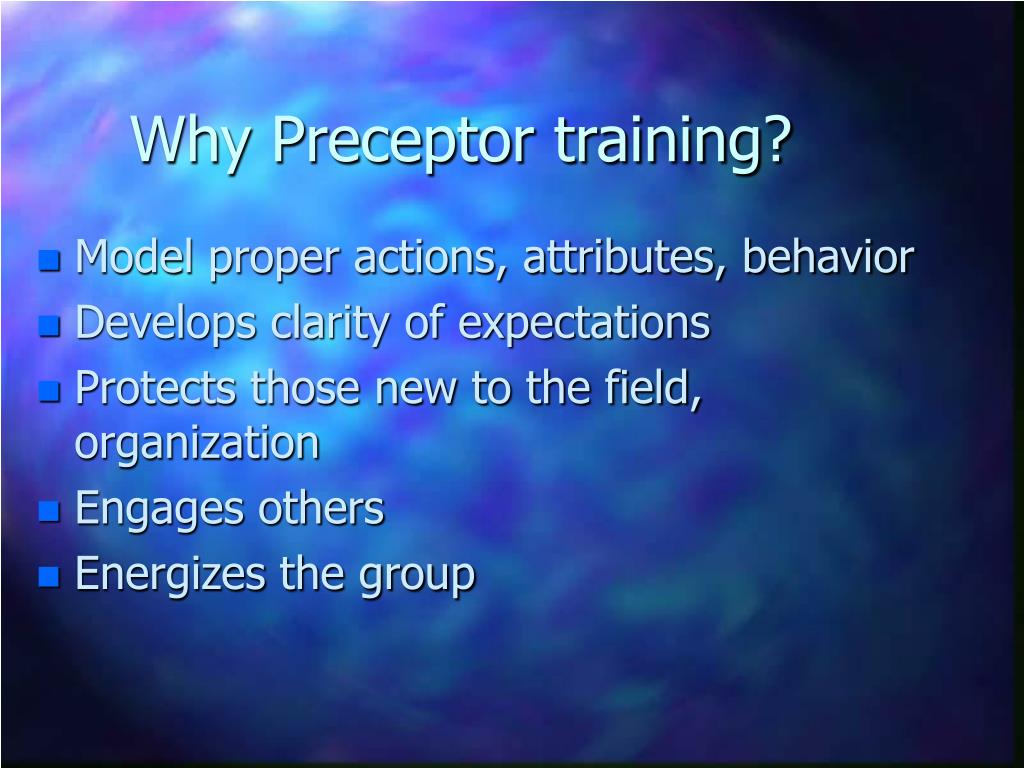 Why Preceptor training?

- Model proper actions, attributes, behavior
- Develops clarity of expectations
- Protects those new to the field, organization
- Engages others
- Energizes the group